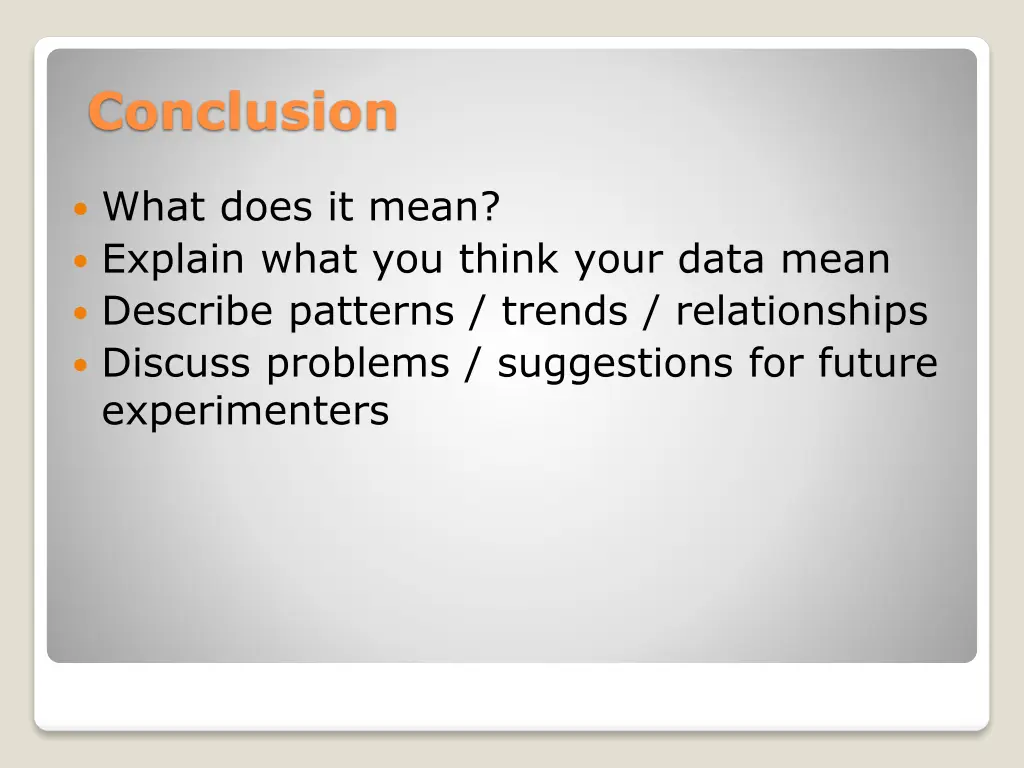 Conclusion

- What does it mean?
- Explain what you think your data mean
- Describe patterns / trends / relationships
- Discuss problems / suggestions for future experimenters